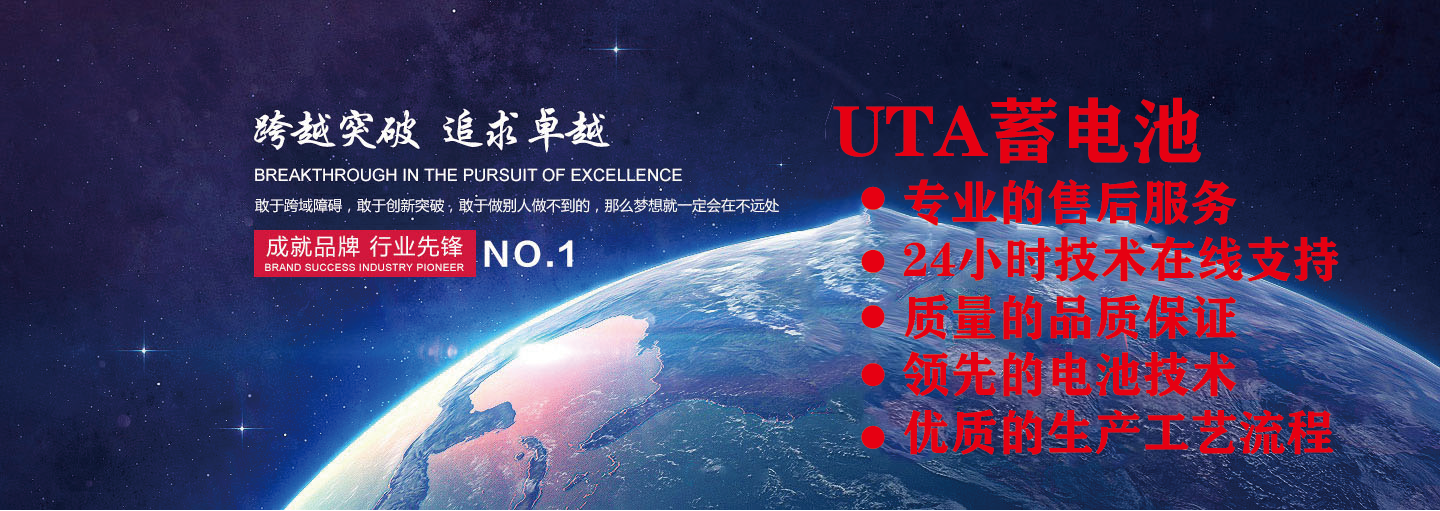 跨越突破 追求卓越

BREAKTHROUGH IN THE PURSUIT OF EXCELLENCE

敢于跨域障碍，敢于创新突破，敢于做别人做不到的，那么梦想就一定会在不远处

成就品牌 行业先锋
BRAND SUCCESS INDUSTRY PIONEER
NO.1

UTA蓄电池

● 专业的售后服务
● 24小时技术在线支持
● 质量的品质保证
● 领先的电池技术
● 优质的生产工艺流程